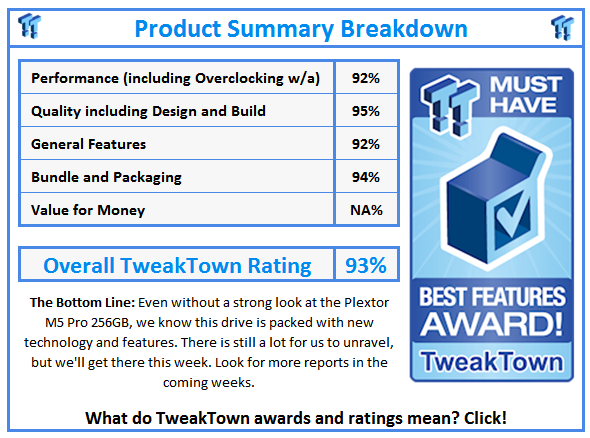 Product Summary Breakdown

| Performance (including Overclocking w/a) | 92% |
|---|---|
| Quality including Design and Build | 95% |
| General Features | 92% |
| Bundle and Packaging | 94% |
| Value for Money | NA% |

| Overall TweakTown Rating | 93% |
|---|---|

**The Bottom Line:** Even without a strong look at the Plextor M5 Pro 256GB, we know this drive is packed with new technology and features. There is still a lot for us to unravel, but we'll get there this week. Look for more reports in the coming weeks.

MUST HAVE

BEST FEATURES AWARD!

TweakTown

What do TweakTown awards and ratings mean? Click!